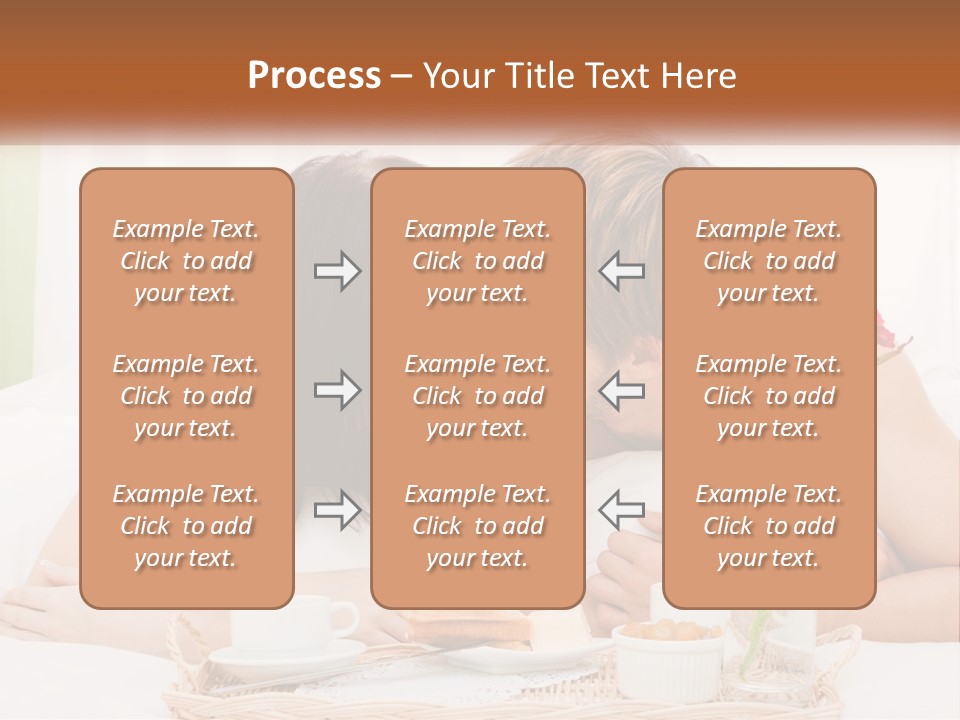 Process – Your Title Text Here

Example Text. Click to add your text.

Example Text. Click to add your text.

Example Text. Click to add your text.

Example Text. Click to add your text.

Example Text. Click to add your text.

Example Text. Click to add your text.

Example Text. Click to add your text.

Example Text. Click to add your text.

Example Text. Click to add your text.